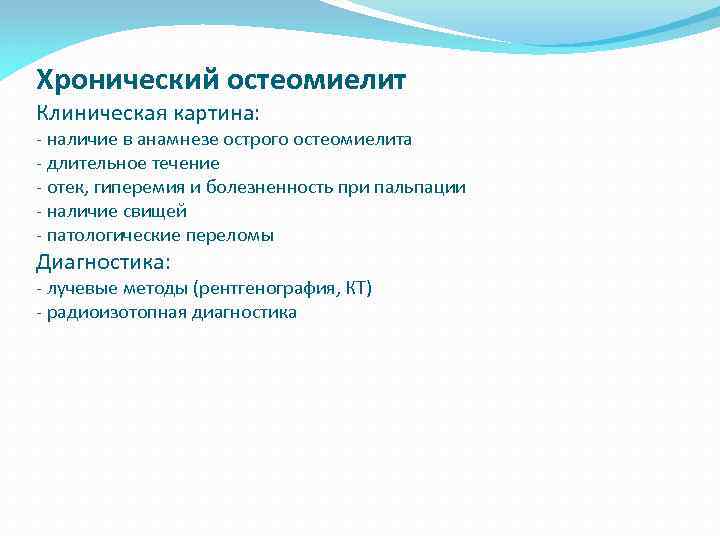 Хронический остеомиелит

Клиническая картина:
- наличие в анамнезе острого остеомиелита
- длительное течение
- отек, гиперемия и болезненность при пальпации
- наличие свищей
- патологические переломы

Диагностика:
- лучевые методы (рентгенография, КТ)
- радиоизотопная диагностика